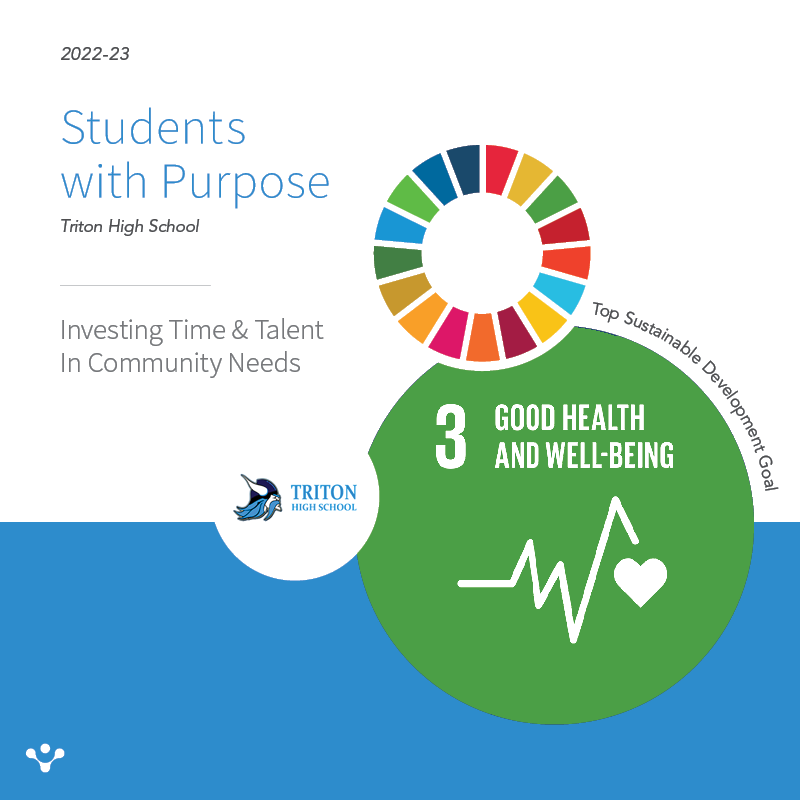 2022-23

Students with Purpose

Triton High School

Investing Time & Talent In Community Needs

Top Sustainable Development Goal

3 GOOD HEALTH AND WELL-BEING

TRITON HIGH SCHOOL